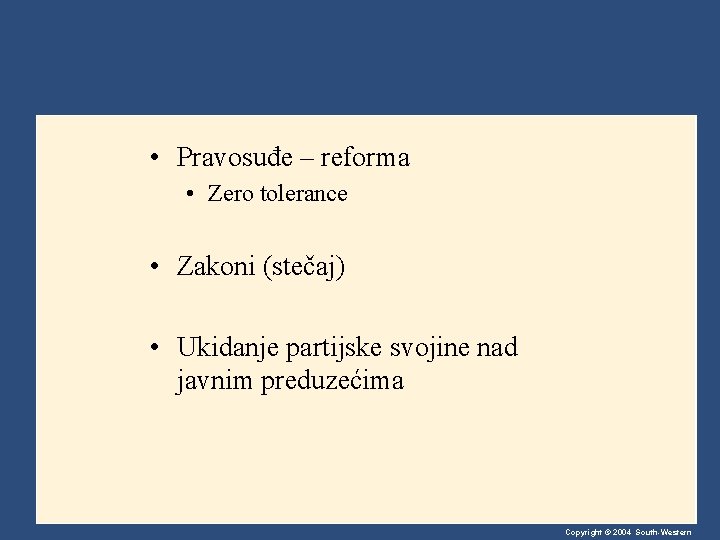 • Pravosuđe – reforma
  • Zero tolerance

• Zakoni (stečaj)

• Ukidanje partijske svojine nad javnim preduzećima

Copyright © 2004 South-Western